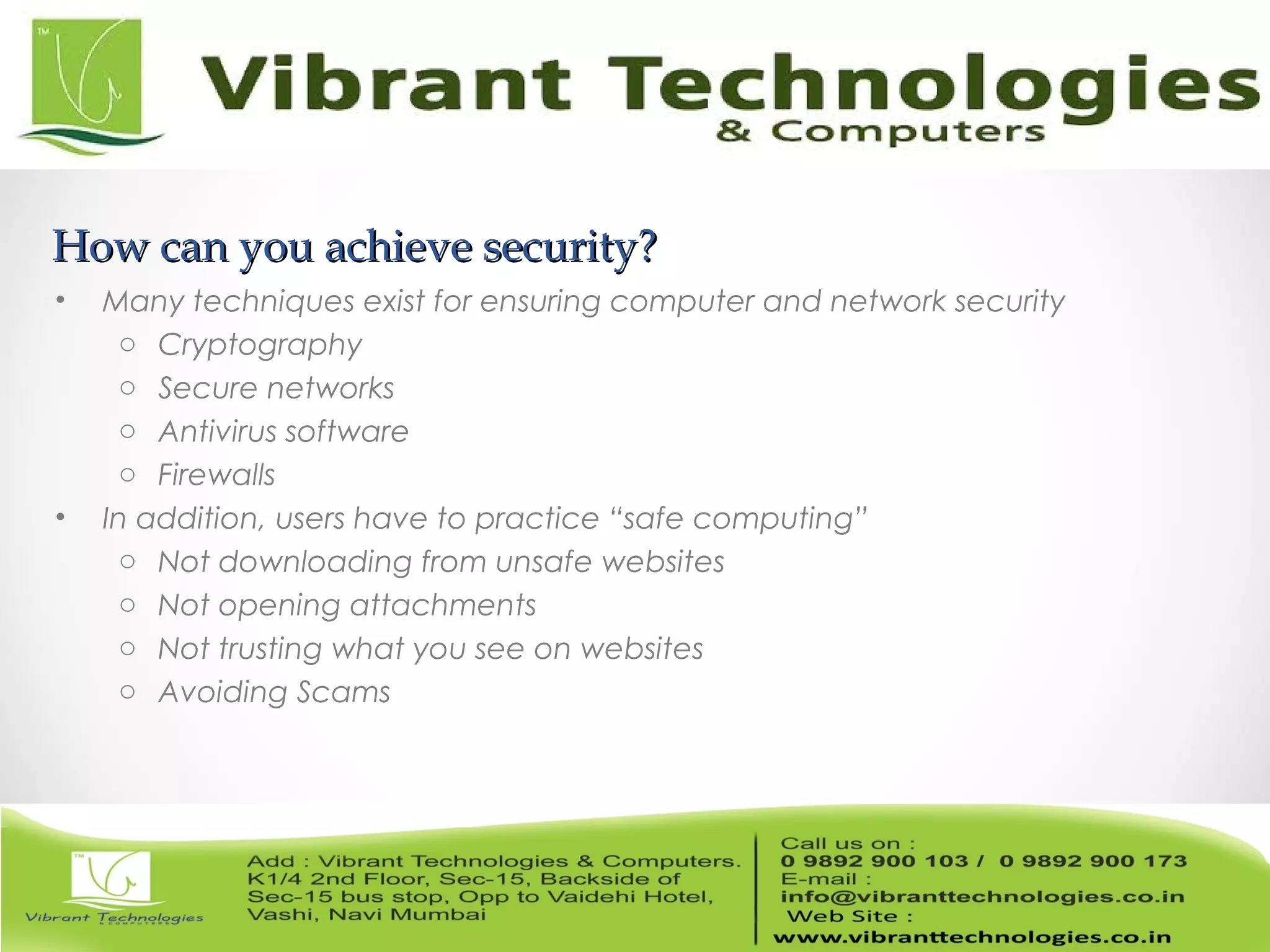 TM

Vibrant Technologies
& Computers

How can you achieve security?

• Many techniques exist for ensuring computer and network security
  ○ Cryptography
  ○ Secure networks
  ○ Antivirus software
  ○ Firewalls
• In addition, users have to practice “safe computing”
  ○ Not downloading from unsafe websites
  ○ Not opening attachments
  ○ Not trusting what you see on websites
  ○ Avoiding Scams

TM
Vibrant Technologies
& COMPUTERS

Add : Vibrant Technologies & Computers. K1/4 2nd Floor, Sec-15, Backside of Sec-15 bus stop, Opp to Vaidehi Hotel, Vashi, Navi Mumbai

Call us on :
0 9892 900 103 / 0 9892 900 173
E-mail :
info@vibranttechnologies.co.in
Web Site :
www.vibranttechnologies.co.in